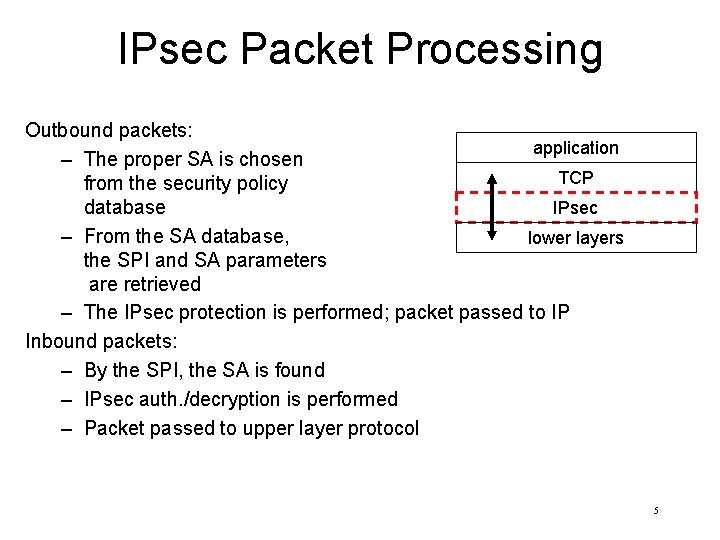 IPsec Packet Processing

Outbound packets:

– The proper SA is chosen from the security policy database

– From the SA database, the SPI and SA parameters are retrieved

– The IPsec protection is performed; packet passed to IP

Inbound packets:

– By the SPI, the SA is found

– IPsec auth./decryption is performed

– Packet passed to upper layer protocol

application
TCP
IPsec
lower layers

5